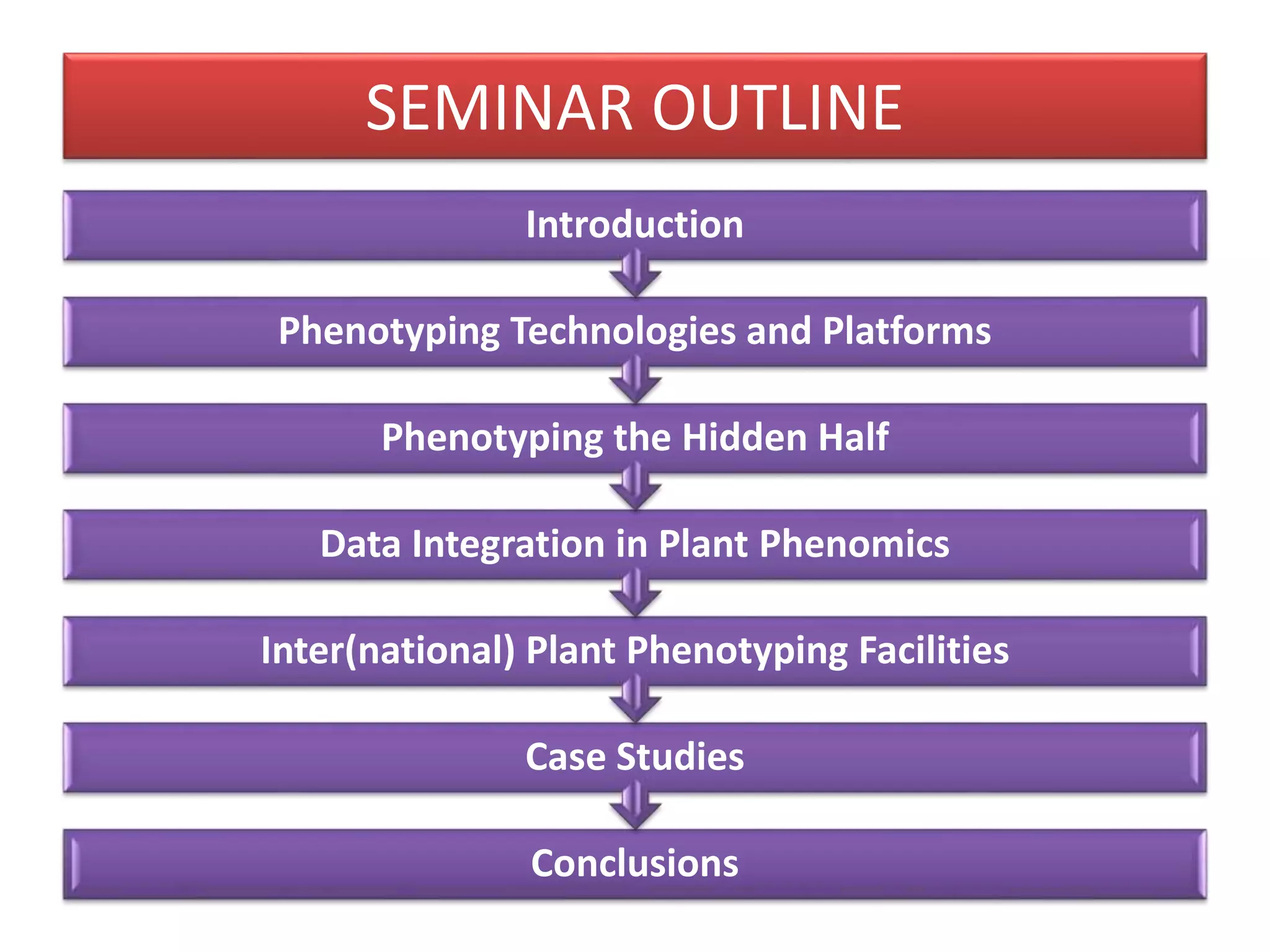 SEMINAR OUTLINE

Introduction

Phenotyping Technologies and Platforms

Phenotyping the Hidden Half

Data Integration in Plant Phenomics

Inter(national) Plant Phenotyping Facilities

Case Studies

Conclusions